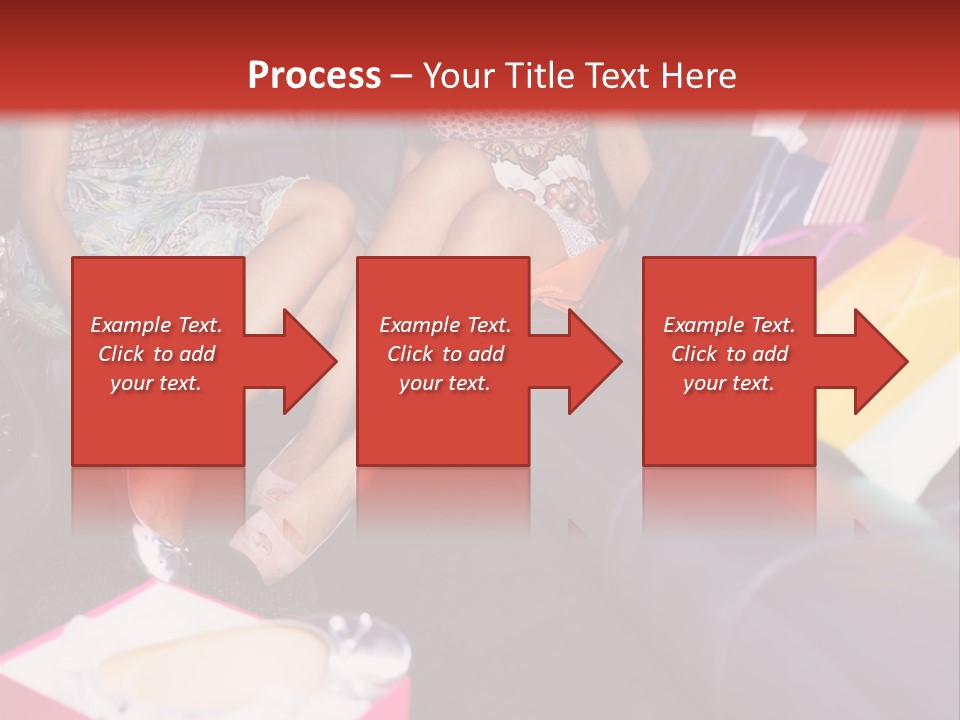 Process – Your Title Text Here

Example Text. Click to add your text.

Example Text. Click to add your text.

Example Text. Click to add your text.